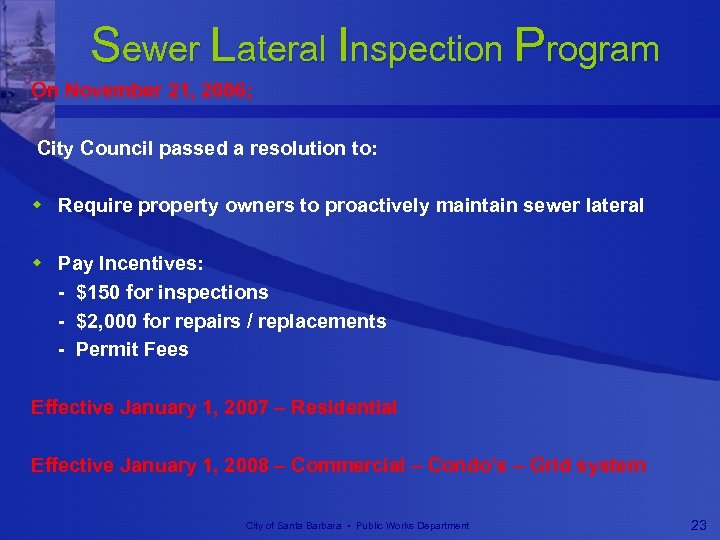 Sewer Lateral Inspection Program

On November 21, 2006;

City Council passed a resolution to:

- Require property owners to proactively maintain sewer lateral

- Pay Incentives:
  - $150 for inspections
  - $2,000 for repairs / replacements
  - Permit Fees

Effective January 1, 2007 – Residential

Effective January 1, 2008 – Commercial – Condo's – Grid system

City of Santa Barbara • Public Works Department

23